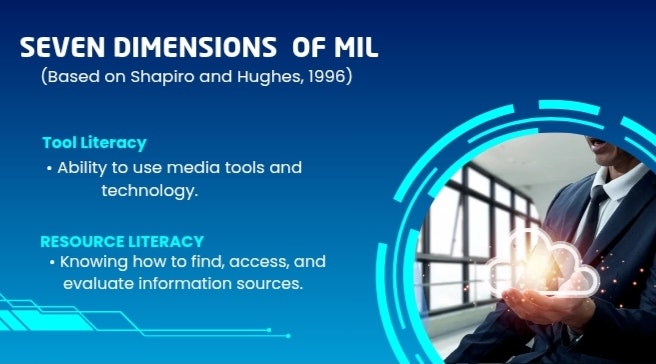 SEVEN DIMENSIONS OF MIL
(Based on Shapiro and Hughes, 1996)

Tool Literacy
• Ability to use media tools and technology.

RESOURCE LITERACY
• Knowing how to find, access, and evaluate information sources.